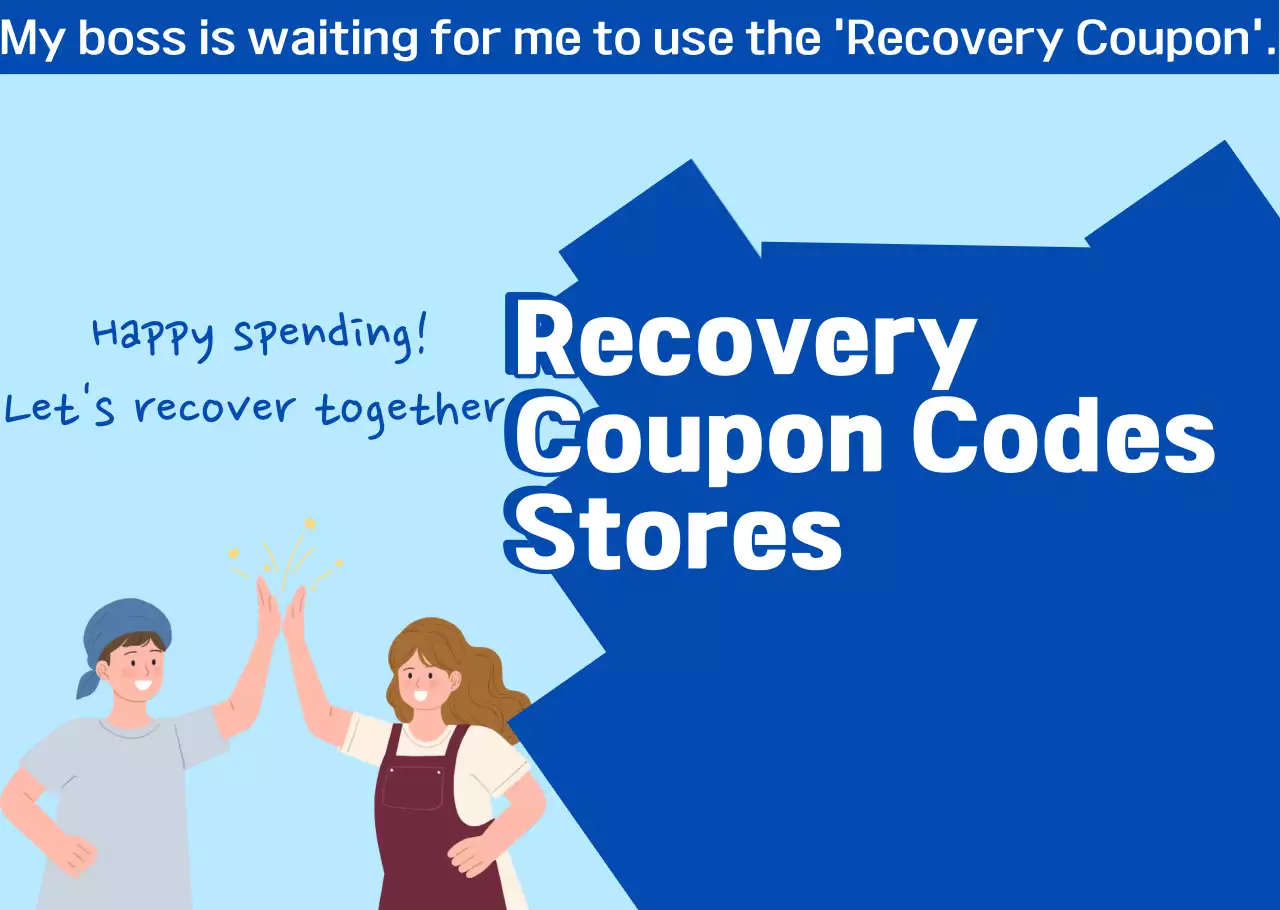 My boss is waiting for me to use the 'Recovery Coupon'.

Happy spending!
Let's recover together

Recovery Coupon Codes Stores